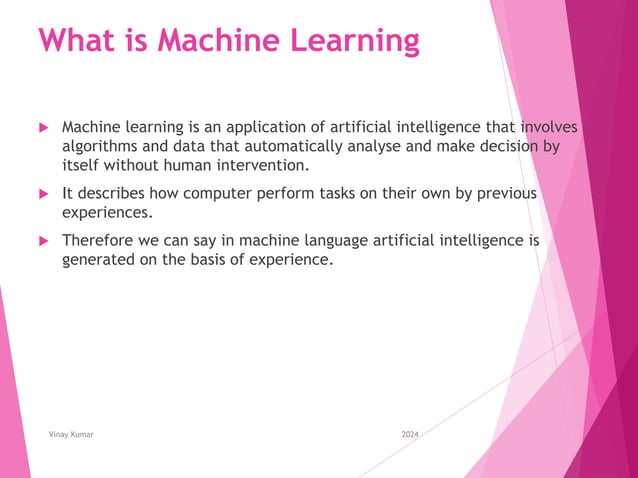 What is Machine Learning

Machine learning is an application of artificial intelligence that involves algorithms and data that automatically analyse and make decision by itself without human intervention.

It describes how computer perform tasks on their own by previous experiences.

Therefore we can say in machine language artificial intelligence is generated on the basis of experience.

Vinay Kumar

2024